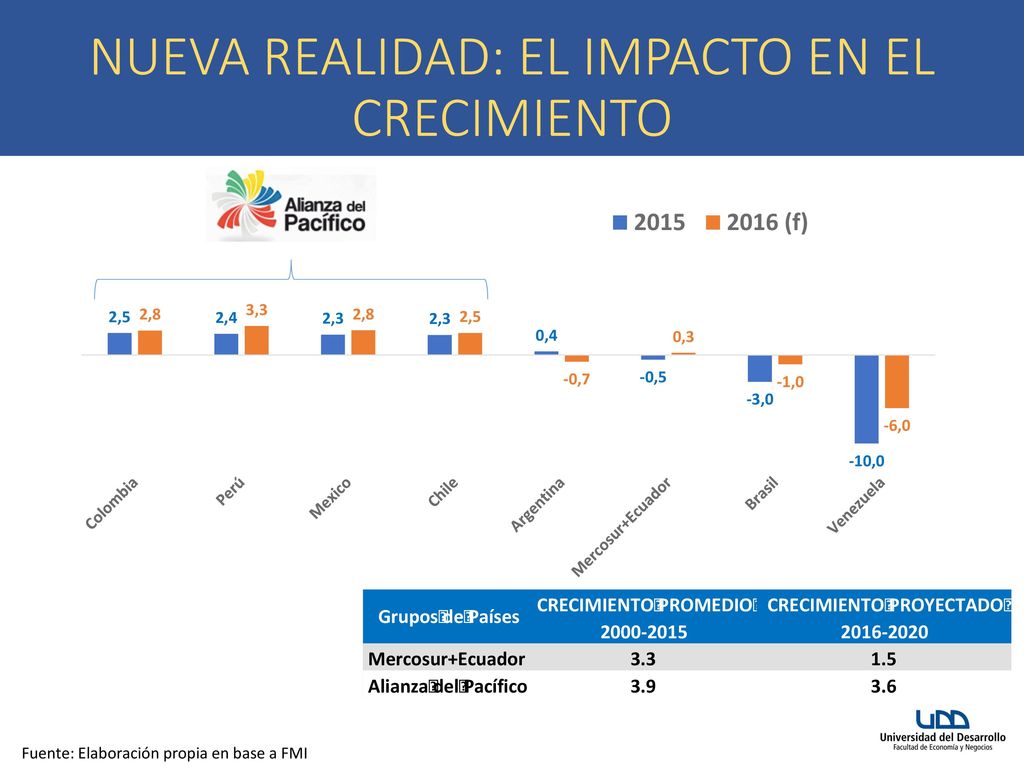 NUEVA REALIDAD: EL IMPACTO EN EL CRECIMIENTO

Alianza del Pacífico

2015 2016 (f)

2,5 2,8 2,4 3,3 2,3 2,8 2,3 2,5 0,4 -0,7 -0,5 0,3 -3,0 -1,0 -10,0 -6,0

Colombia Perú Mexico Chile Argentina Mercosur+Ecuador Brasil Venezuela

| Grupos de Países | CRECIMIENTO PROMEDIO 2000-2015 | CRECIMIENTO PROYECTADO 2016-2020 |
|---|---|---|
| Mercosur+Ecuador | 3.3 | 1.5 |
| Alianza del Pacífico | 3.9 | 3.6 |

Fuente: Elaboración propia en base a FMI

UDD Universidad del Desarrollo Facultad de Economía y Negocios